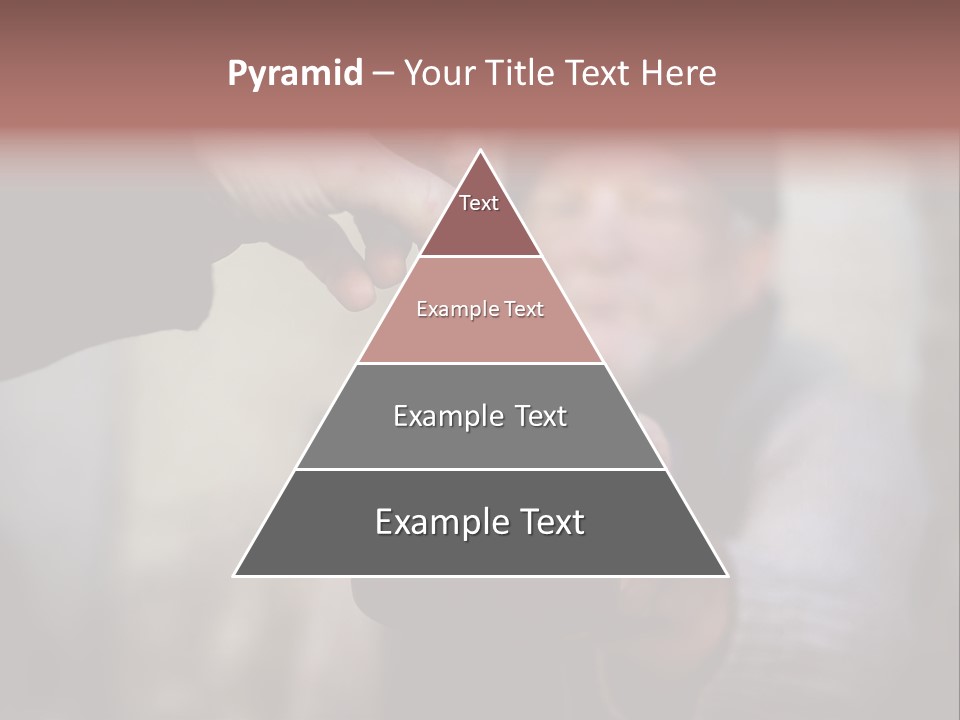 Pyramid – Your Title Text Here

Text

Example Text

Example Text

Example Text